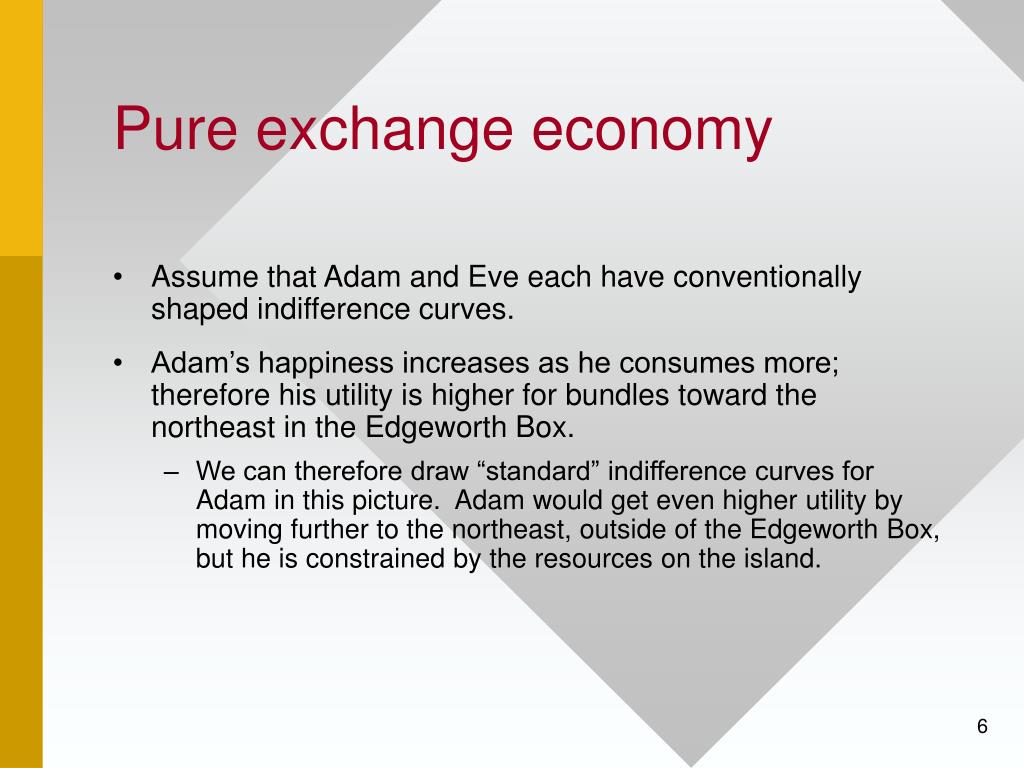 Pure exchange economy

• Assume that Adam and Eve each have conventionally shaped indifference curves.

• Adam’s happiness increases as he consumes more; therefore his utility is higher for bundles toward the northeast in the Edgeworth Box.

– We can therefore draw “standard” indifference curves for Adam in this picture. Adam would get even higher utility by moving further to the northeast, outside of the Edgeworth Box, but he is constrained by the resources on the island.

6